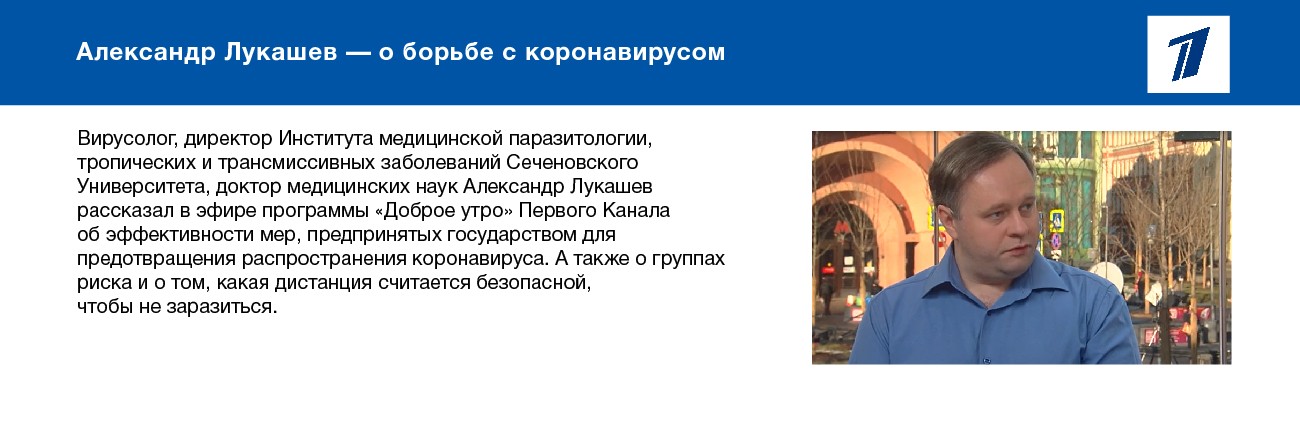 Александр Лукашев — о борьбе с коронавирусом

Вирусолог, директор Института медицинской паразитологии, тропических и трансмиссивных заболеваний Сеченовского Университета, доктор медицинских наук Александр Лукашев рассказал в эфире программы «Доброе утро» Первого Канала об эффективности мер, предпринятых государством для предотвращения распространения коронавируса. А также о группах риска и о том, какая дистанция считается безопасной, чтобы не заразиться.